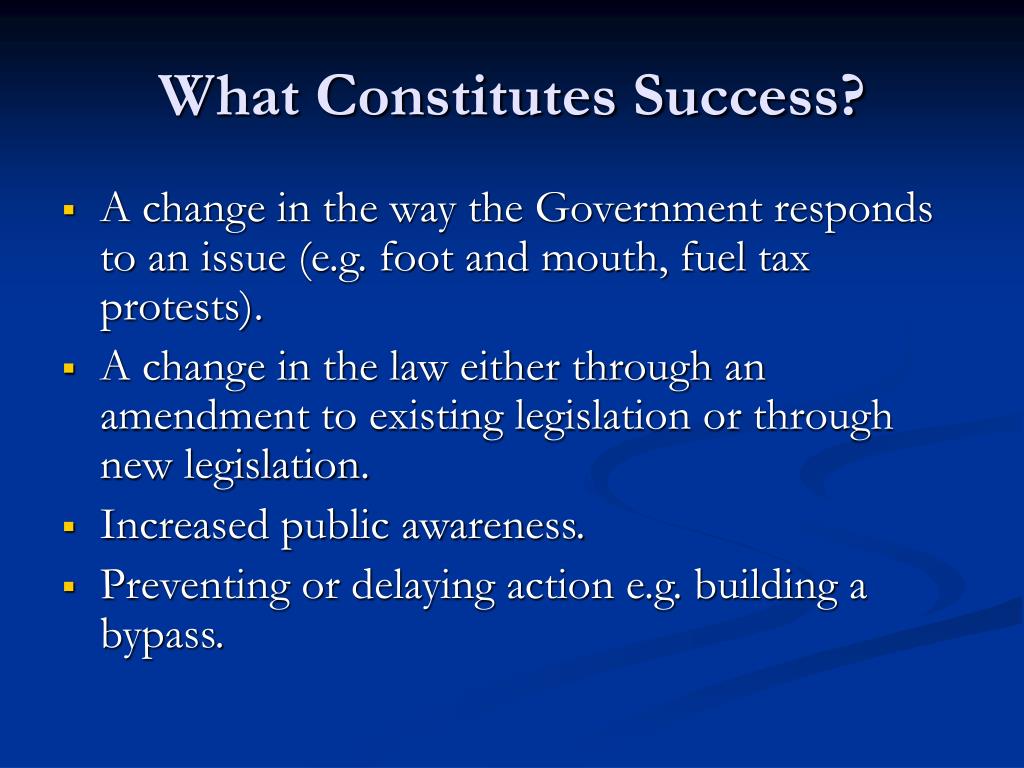 What Constitutes Success?

- A change in the way the Government responds to an issue (e.g. foot and mouth, fuel tax protests).
- A change in the law either through an amendment to existing legislation or through new legislation.
- Increased public awareness.
- Preventing or delaying action e.g. building a bypass.